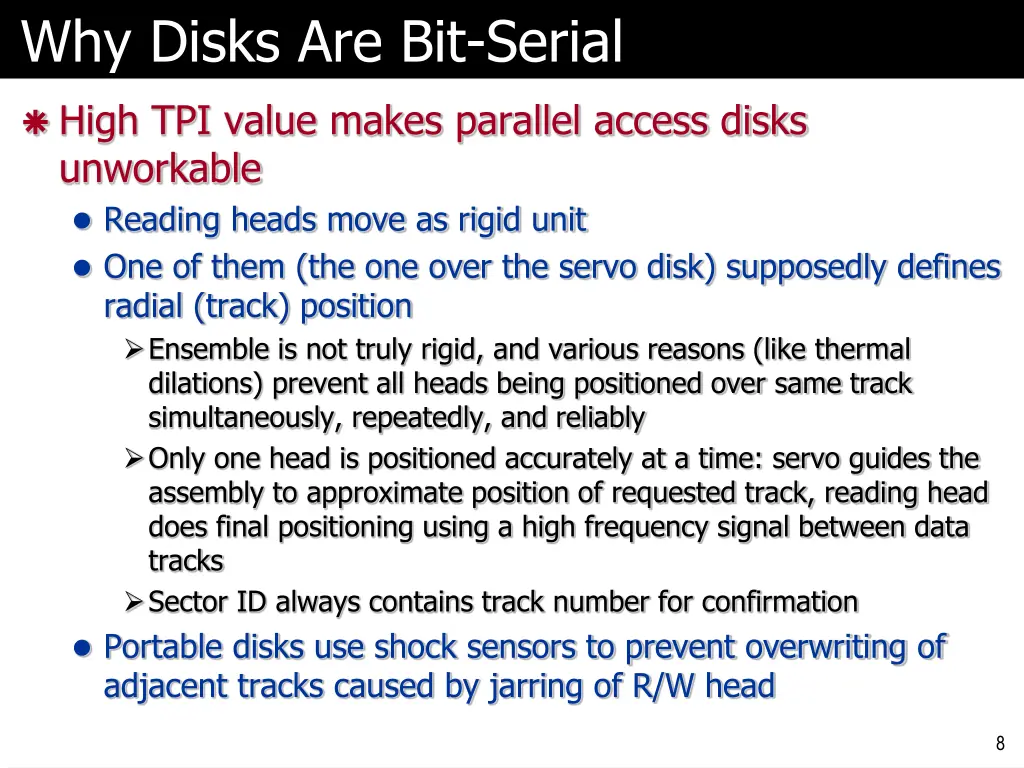 Why Disks Are Bit-Serial

High TPI value makes parallel access disks unworkable

Reading heads move as rigid unit

One of them (the one over the servo disk) supposedly defines radial (track) position

Ensemble is not truly rigid, and various reasons (like thermal dilations) prevent all heads being positioned over same track simultaneously, repeatedly, and reliably

Only one head is positioned accurately at a time: servo guides the assembly to approximate position of requested track, reading head does final positioning using a high frequency signal between data tracks

Sector ID always contains track number for confirmation

Portable disks use shock sensors to prevent overwriting of adjacent tracks caused by jarring of R/W head

8